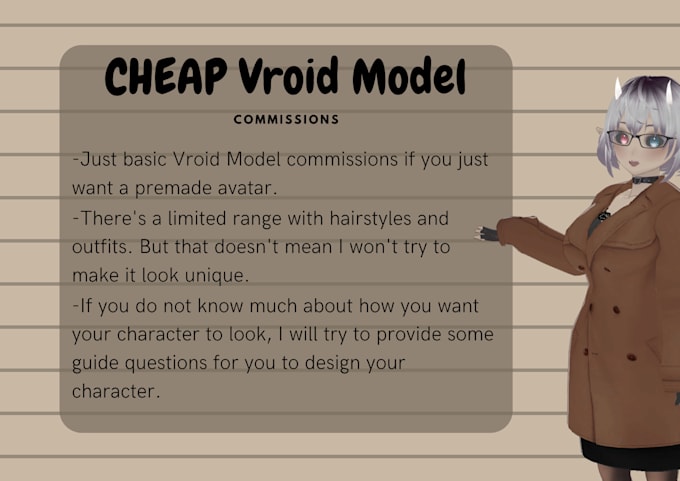 CHEAP Vroid Model

COMMISSIONS

-Just basic Vroid Model commissions if you just want a premade avatar.
-There's a limited range with hairstyles and outfits. But that doesn't mean I won't try to make it look unique.
-If you do not know much about how you want your character to look, I will try to provide some guide questions for you to design your character.